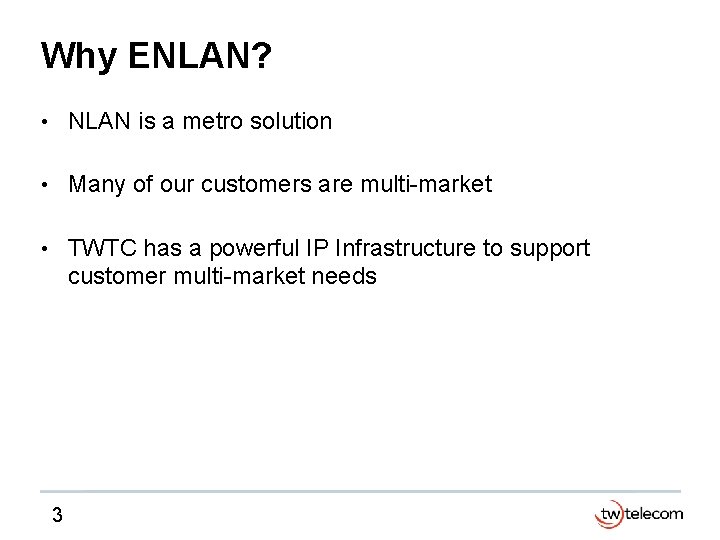 Why ENLAN?

• NLAN is a metro solution

• Many of our customers are multi-market

• TWTC has a powerful IP Infrastructure to support customer multi-market needs

3

tw telecom